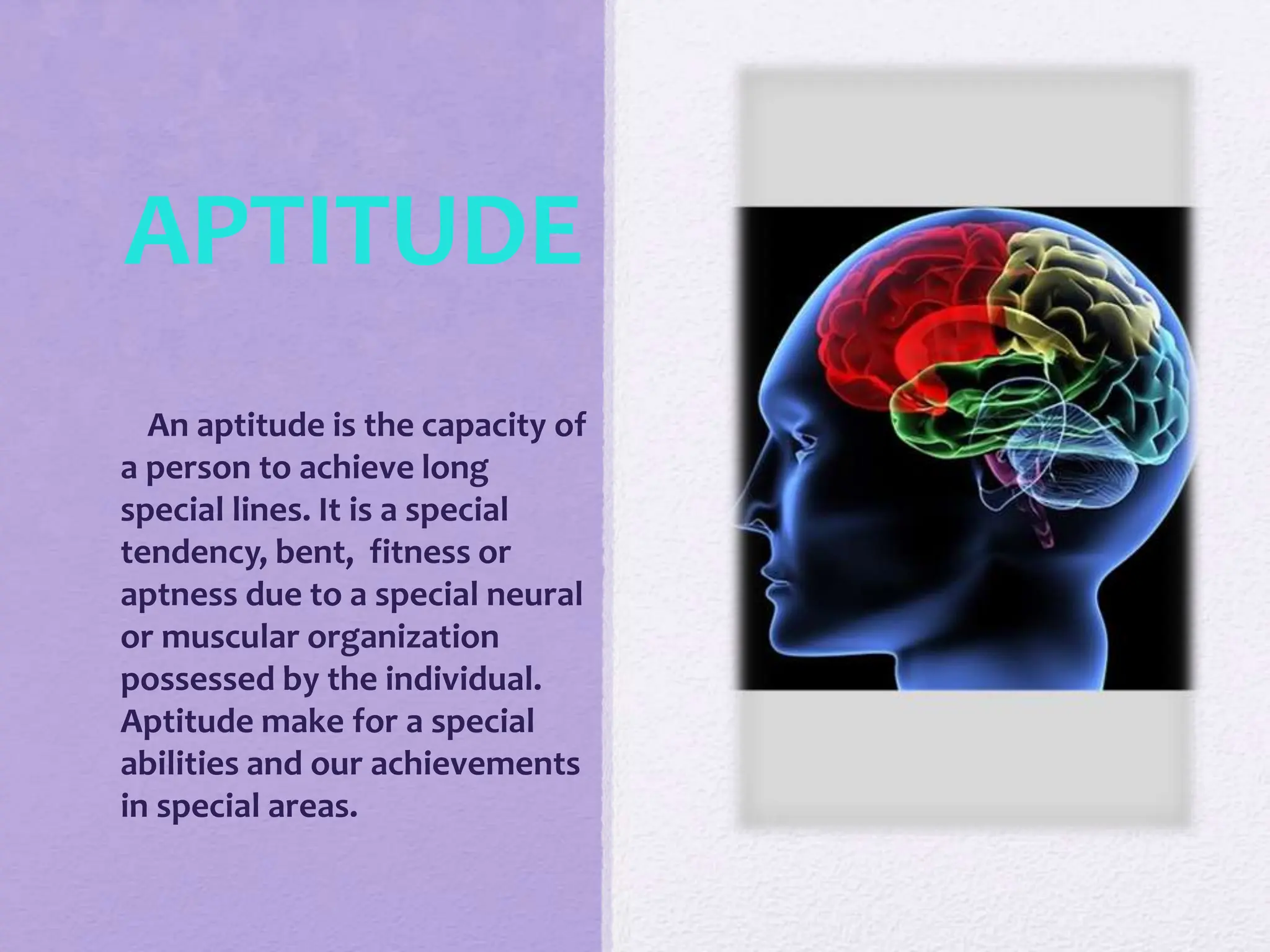 APTITUDE

An aptitude is the capacity of a person to achieve long special lines. It is a special tendency, bent, fitness or aptness due to a special neural or muscular organization possessed by the individual. Aptitude make for a special abilities and our achievements in special areas.